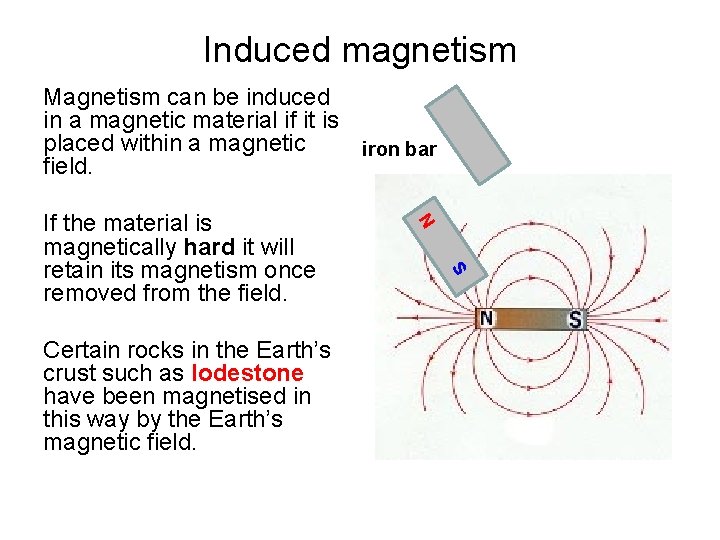 Induced magnetism

Magnetism can be induced in a magnetic material if it is placed within a magnetic field.

If the material is magnetically hard it will retain its magnetism once removed from the field.

Certain rocks in the Earth's crust such as lodestone have been magnetised in this way by the Earth's magnetic field.

iron bar

N

S

N

S